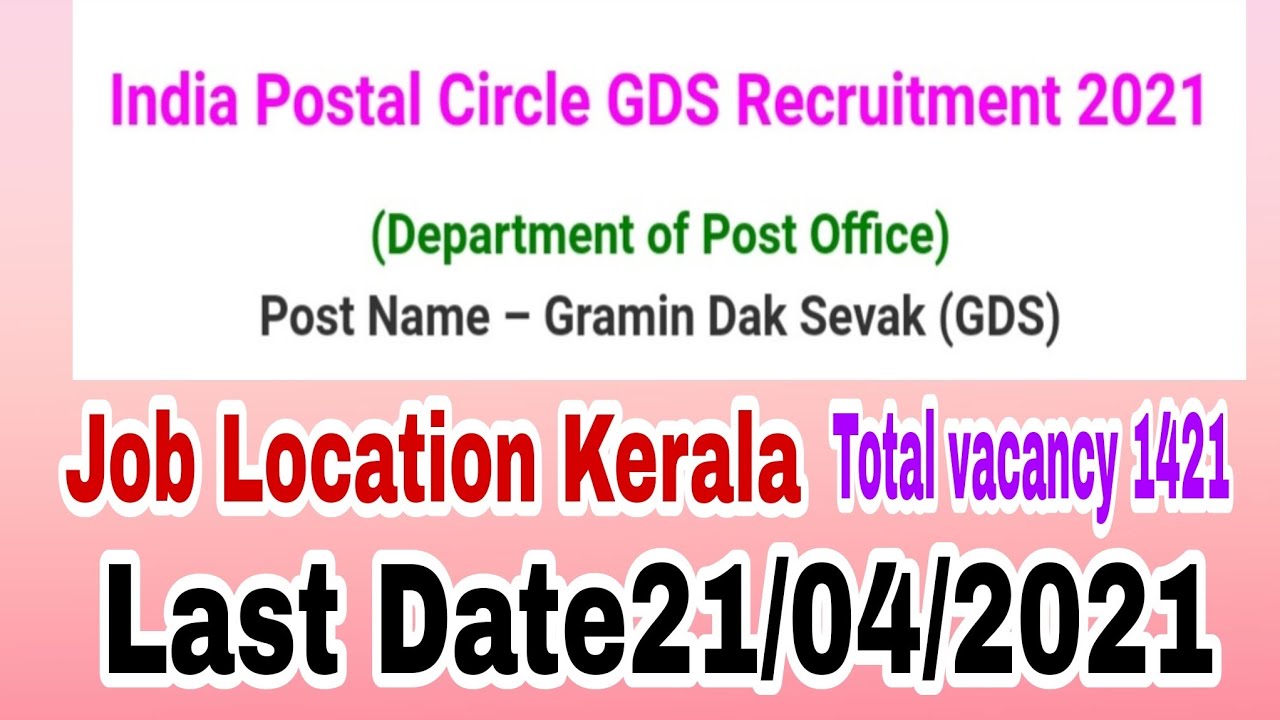 India Postal Circle GDS Recruitment 2021

(Department of Post Office)

Post Name – Gramin Dak Sevak (GDS)

Job Location Kerala Total vacancy 1421

Last Date21/04/2021